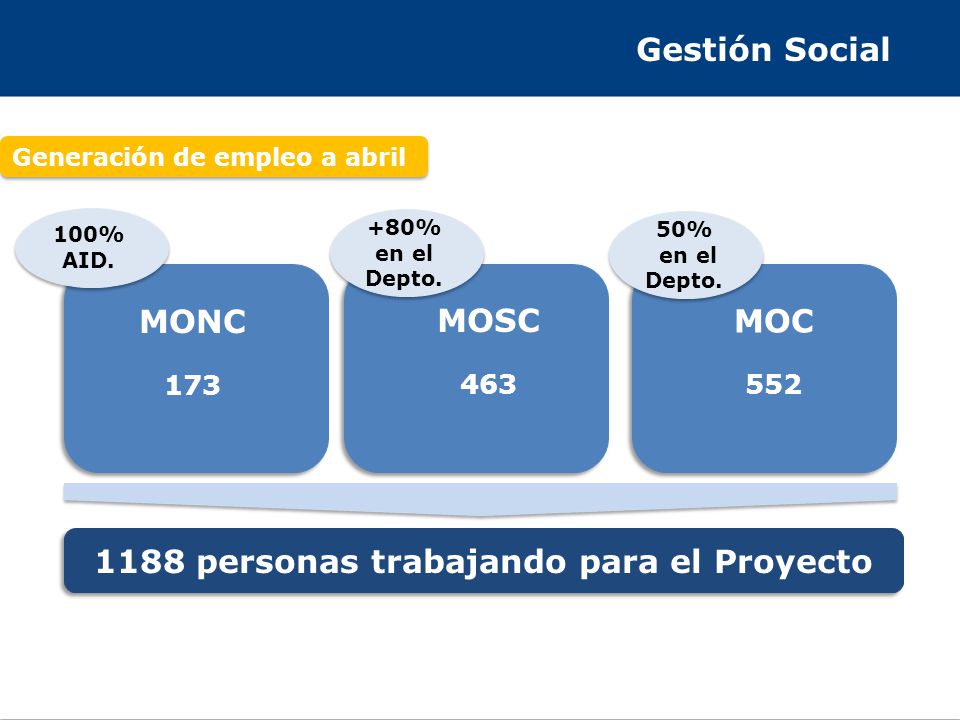 Gestión Social

Generación de empleo a abril

100% AID.

MONC

173

+80% en el Depto.

MOSC

463

50% en el Depto.

MOC

552

1188 personas trabajando para el Proyecto